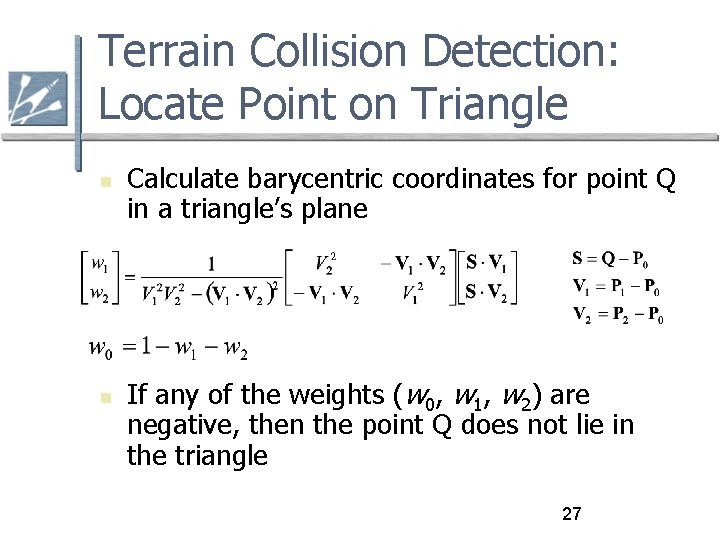 Terrain Collision Detection: Locate Point on Triangle

Calculate barycentric coordinates for point Q in a triangle's plane

$\begin{bmatrix} w_1 \\ w_2 \end{bmatrix} = \frac{1}{V_1^2 V_2^2 - (\mathbf{V}_1 \cdot \mathbf{V}_2)^2} \begin{bmatrix} V_2^2 & -\mathbf{V}_1 \cdot \mathbf{V}_2 \\ -\mathbf{V}_1 \cdot \mathbf{V}_2 & V_1^2 \end{bmatrix} \begin{bmatrix} \mathbf{S} \cdot \mathbf{V}_1 \\ \mathbf{S} \cdot \mathbf{V}_2 \end{bmatrix}$

$\mathbf{S} = \mathbf{Q} - \mathbf{P}_0$
$\mathbf{V}_1 = \mathbf{P}_1 - \mathbf{P}_0$
$\mathbf{V}_2 = \mathbf{P}_2 - \mathbf{P}_0$

$w_0 = 1 - w_1 - w_2$

If any of the weights ($w_0$, $w_1$, $w_2$) are negative, then the point Q does not lie in the triangle

27